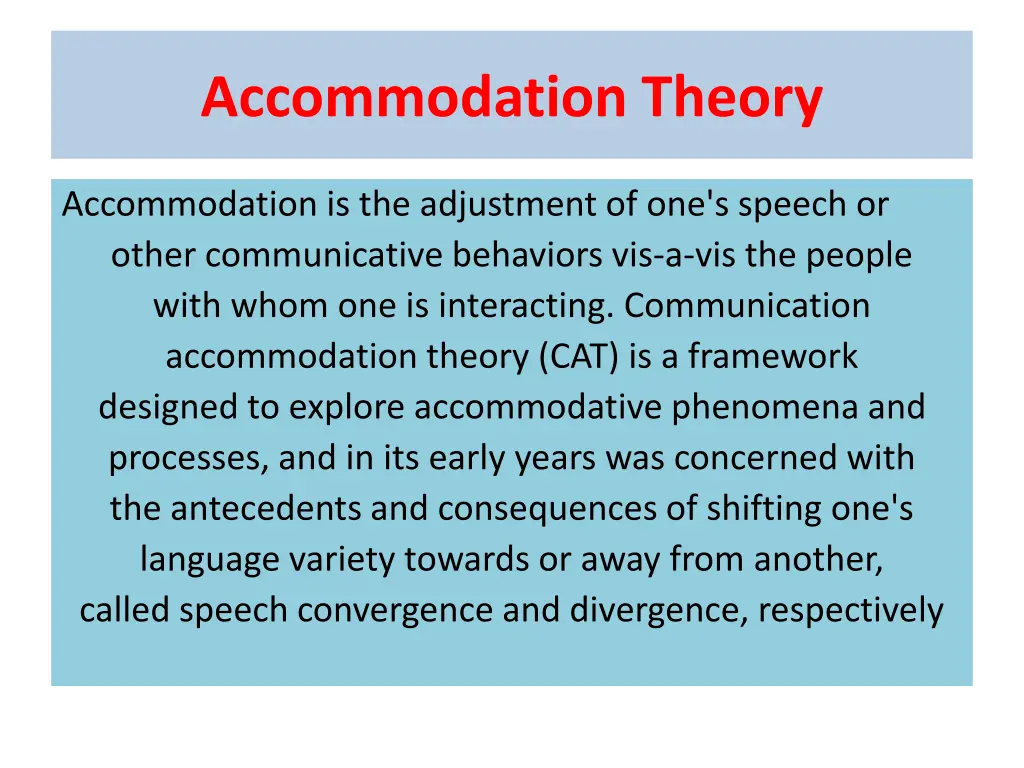 Accommodation Theory

Accommodation is the adjustment of one's speech or other communicative behaviors vis-a-vis the people with whom one is interacting. Communication accommodation theory (CAT) is a framework designed to explore accommodative phenomena and processes, and in its early years was concerned with the antecedents and consequences of shifting one's language variety towards or away from another, called speech convergence and divergence, respectively